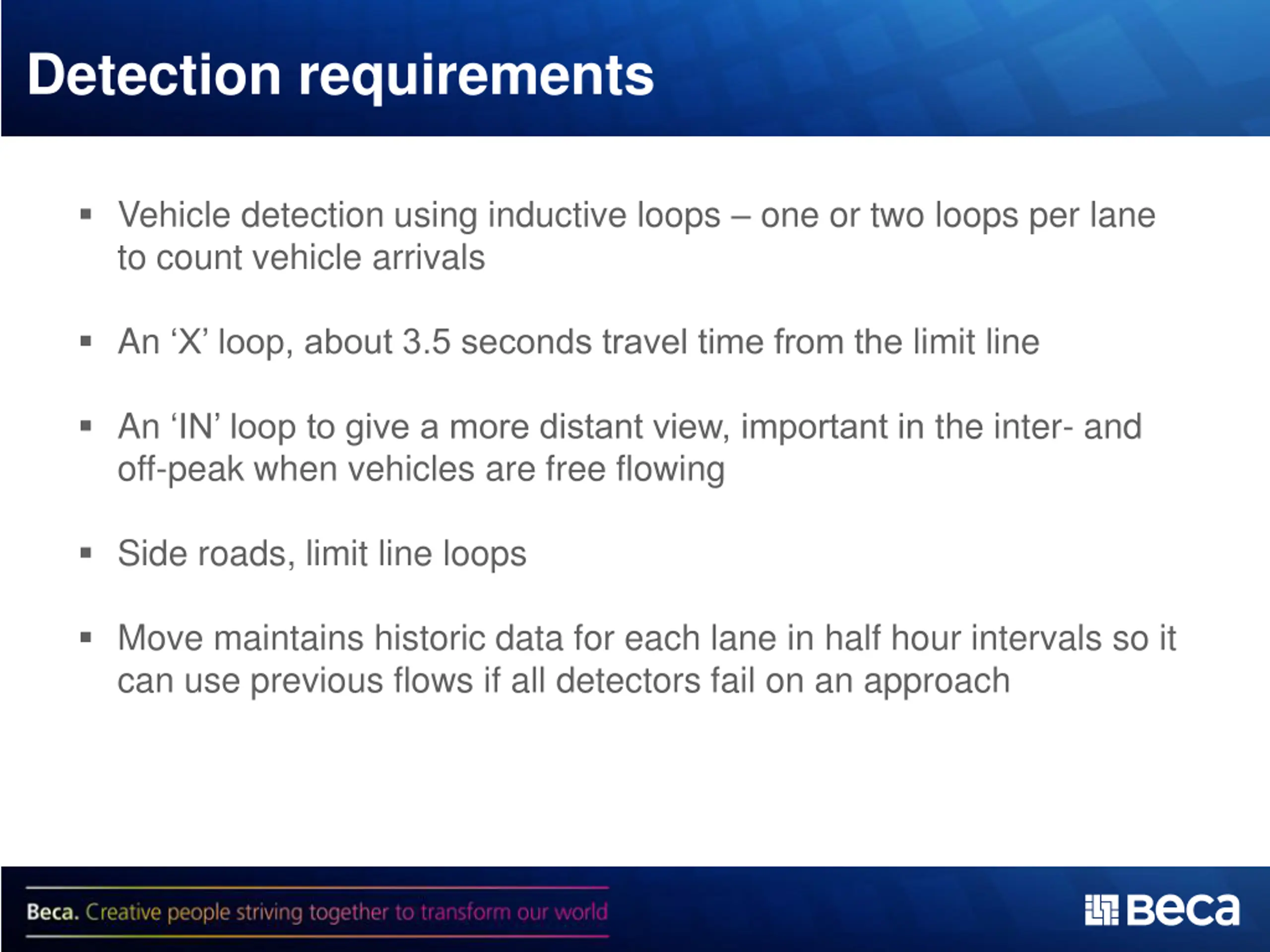 Detection requirements

▪ Vehicle detection using inductive loops – one or two loops per lane to count vehicle arrivals

▪ An ‘X’ loop, about 3.5 seconds travel time from the limit line

▪ An ‘IN’ loop to give a more distant view, important in the inter- and off-peak when vehicles are free flowing

▪ Side roads, limit line loops

▪ Move maintains historic data for each lane in half hour intervals so it can use previous flows if all detectors fail on an approach

Beca. Creative people striving together to transform our world

Beca